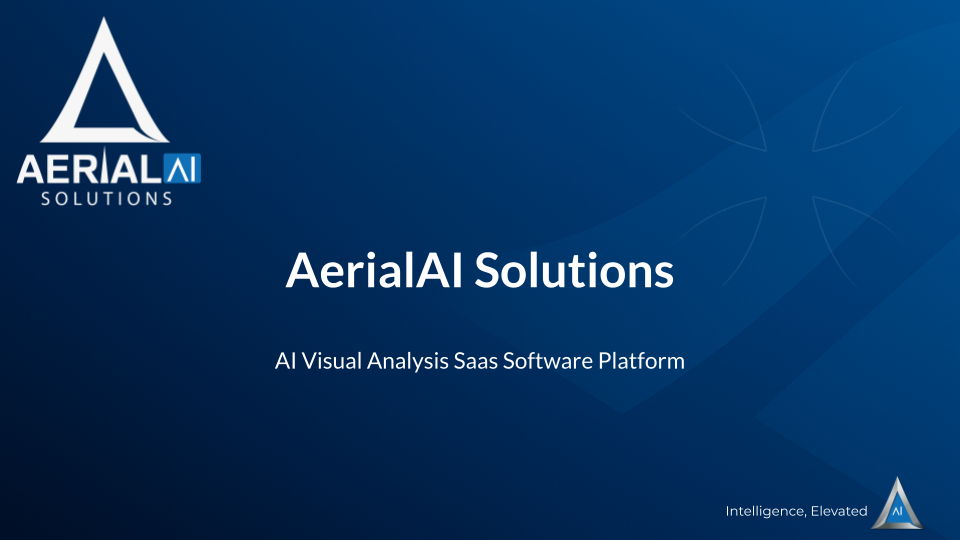 AERIAL AI
SOLUTIONS

AerialAI Solutions

AI Visual Analysis Saas Software Platform

Intelligence, Elevated AI